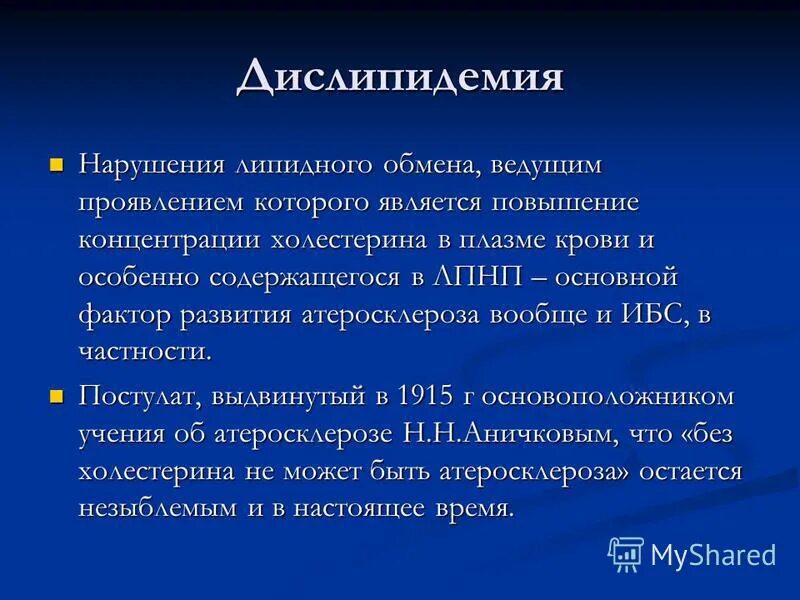 Дислипидемия

Нарушения липидного обмена, ведущим проявлением которого является повышение концентрации холестерина в плазме крови и особенно содержащегося в ЛПНП – основной фактор развития атеросклероза вообще и ИБС, в частности.

Постулат, выдвинутый в 1915 г основоположником учения об атеросклерозе Н.Н.Аничковым, что «без холестерина не может быть атеросклероза» остается незыблемым и в настоящее время.

MyShared